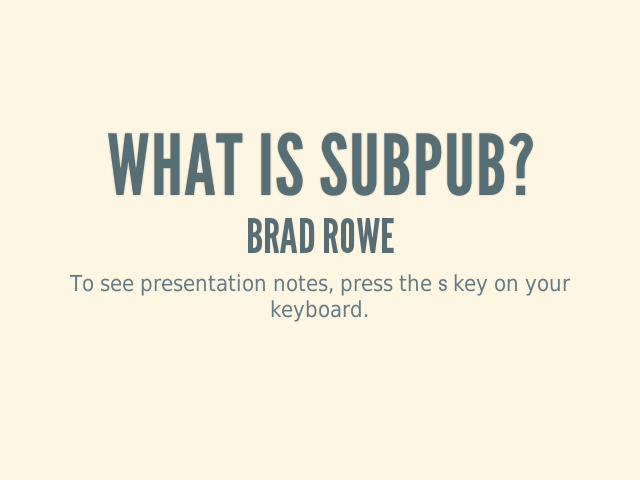 WHAT IS SUBPUB?

BRAD ROWE

To see presentation notes, press the s key on your keyboard.